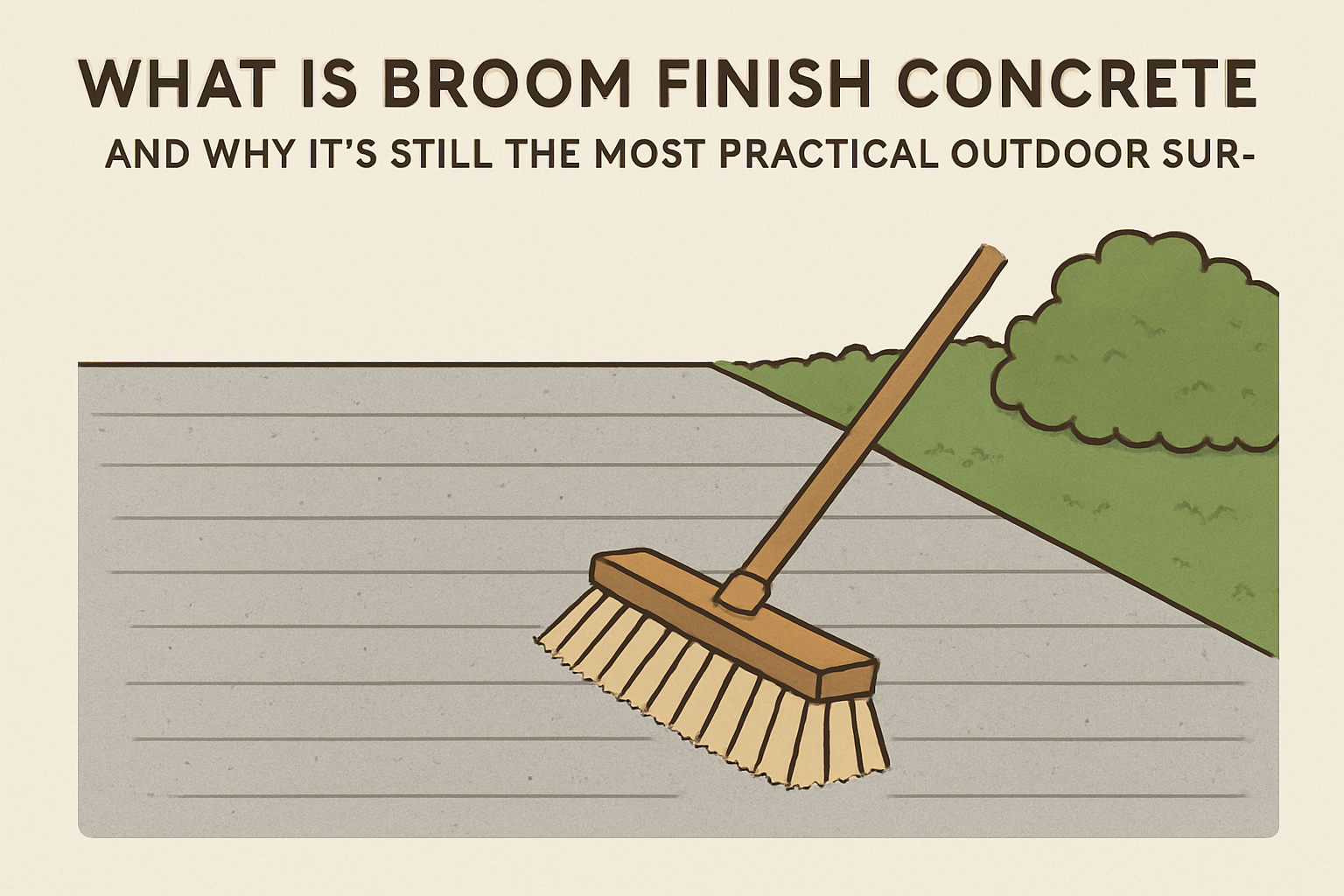 WHAT IS BROOM FINISH CONCRETE

AND WHY IT'S STILL THE MOST PRACTICAL OUTDOOR SUR-